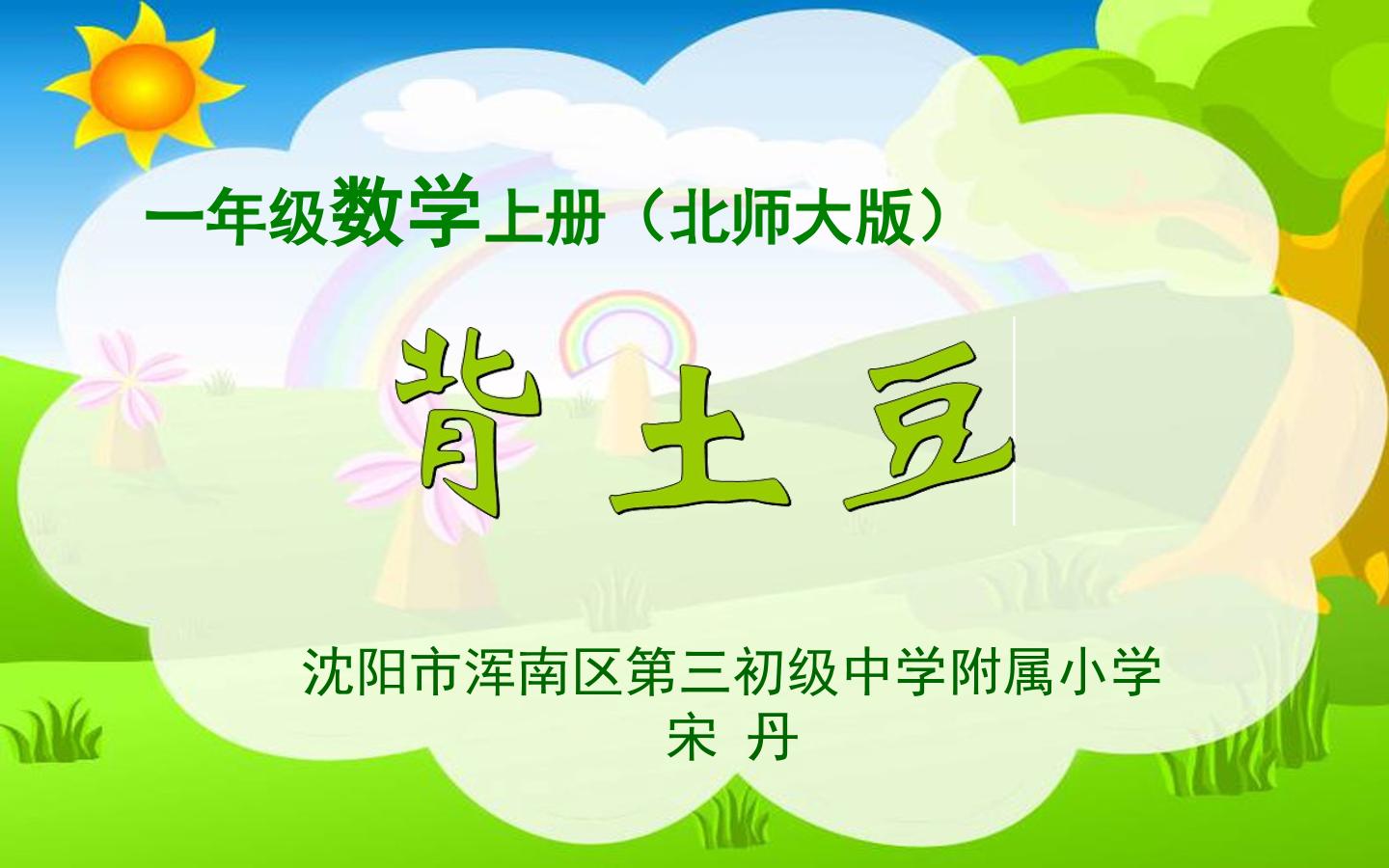 一年级数学上册（北师大版）

背 土 豆

沈阳市浑南区第三初级中学附属小学
宋 丹